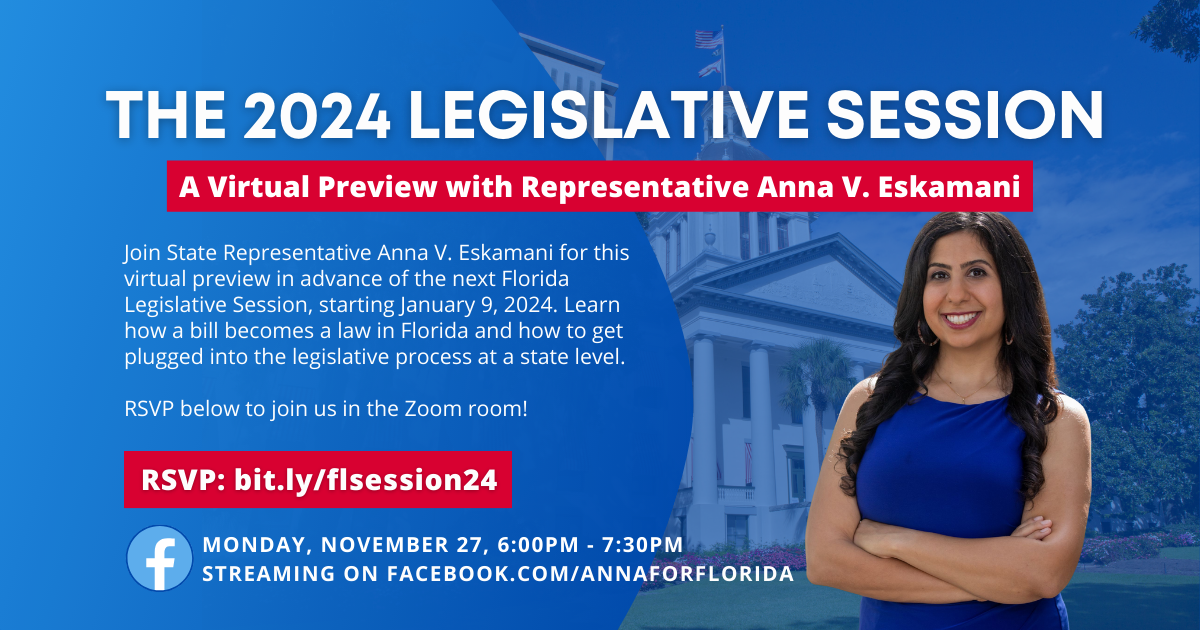 THE 2024 LEGISLATIVE SESSION

A Virtual Preview with Representative Anna V. Eskamani

Join State Representative Anna V. Eskamani for this virtual preview in advance of the next Florida Legislative Session, starting January 9, 2024. Learn how a bill becomes a law in Florida and how to get plugged into the legislative process at a state level.

RSVP below to join us in the Zoom room!

RSVP: bit.ly/flsession24

MONDAY, NOVEMBER 27, 6:00PM - 7:30PM
STREAMING ON FACEBOOK.COM/ANNAFORFLORIDA